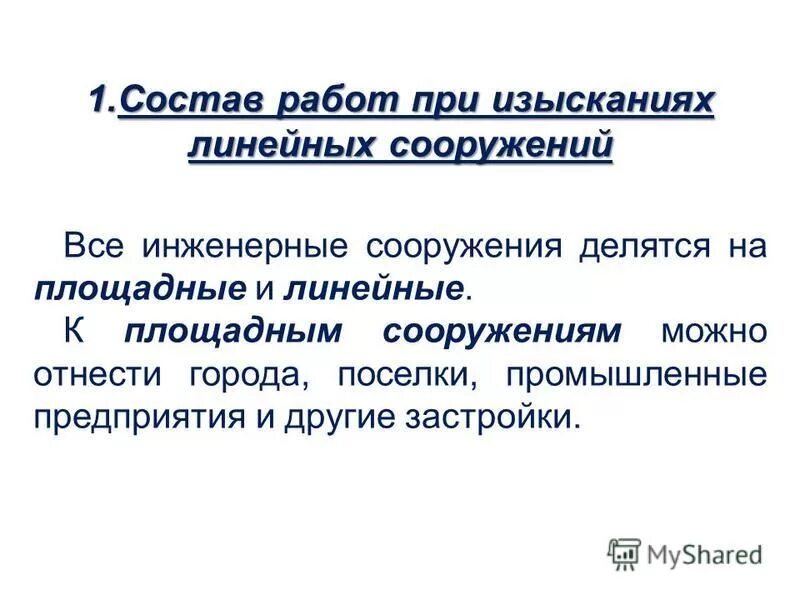 1.Состав работ при изысканиях линейных сооружений

Все инженерные сооружения делятся на площадные и линейные.

К площадным сооружениям можно отнести города, поселки, промышленные предприятия и другие застройки.

MyShared